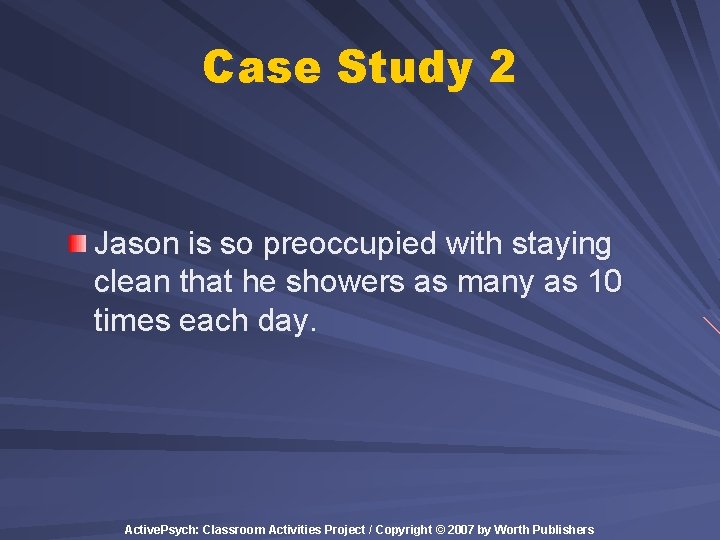 Case Study 2

Jason is so preoccupied with staying clean that he showers as many as 10 times each day.

ActivePsych: Classroom Activities Project / Copyright © 2007 by Worth Publishers